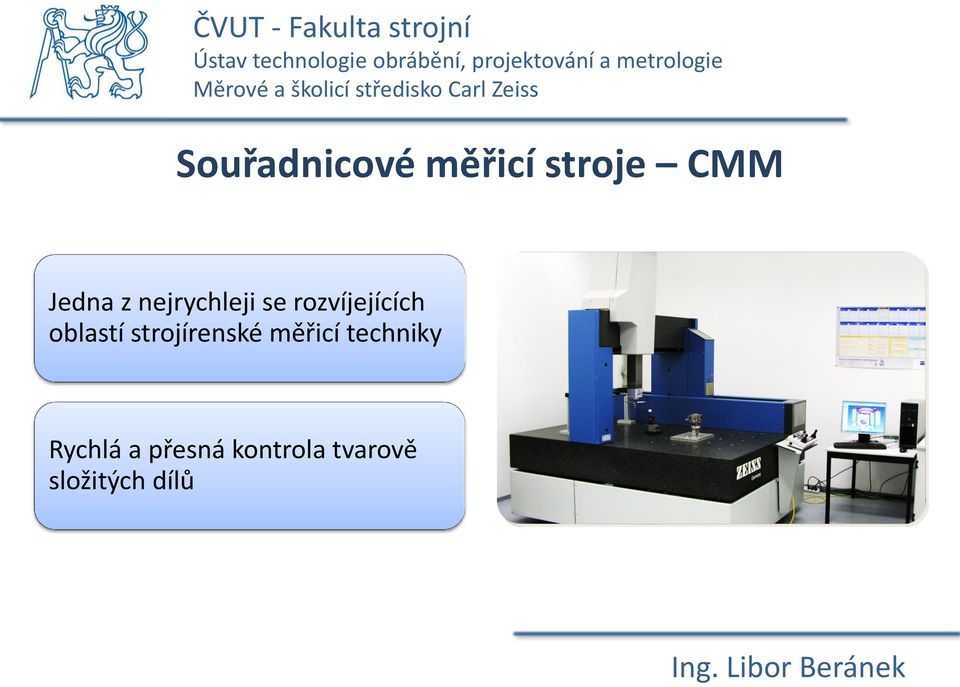 ČVUT - Fakulta strojní
Ústav technologie obrábění, projektování a metrologie
Měrové a školicí středisko Carl Zeiss

Souřadnicové měřicí stroje – CMM

Jedna z nejrychleji se rozvíjejících oblastí strojírenské měřicí techniky

Rychlá a přesná kontrola tvarově složitých dílů

ZEISS

Ing. Libor Beránek